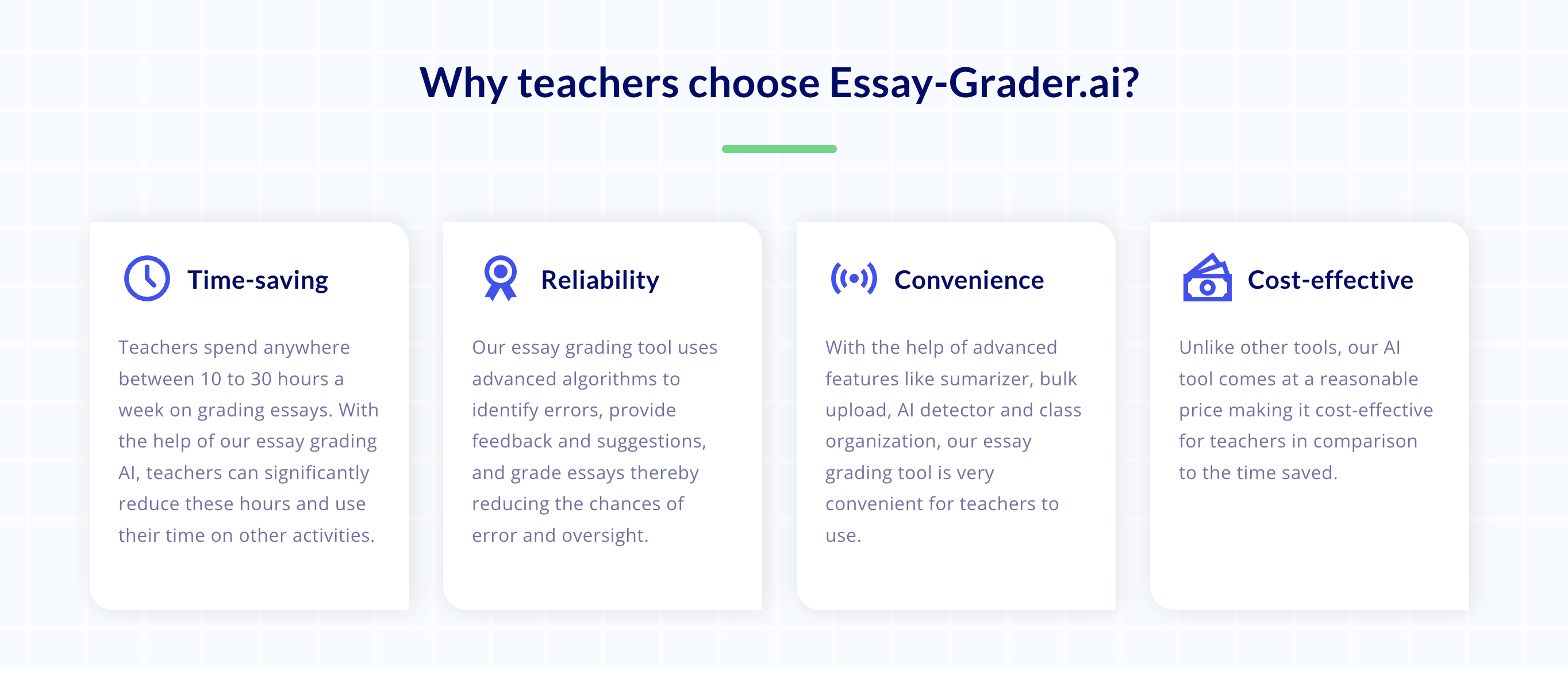 Why teachers choose Essay-Grader.ai?

Time-saving

Teachers spend anywhere between 10 to 30 hours a week on grading essays. With the help of our essay grading AI, teachers can significantly reduce these hours and use their time on other activities.

Reliability

Our essay grading tool uses advanced algorithms to identify errors, provide feedback and suggestions, and grade essays thereby reducing the chances of error and oversight.

Convenience

With the help of advanced features like sumarizer, bulk upload, AI detector and class organization, our essay grading tool is very convenient for teachers to use.

Cost-effective

Unlike other tools, our AI tool comes at a reasonable price making it cost-effective for teachers in comparison to the time saved.